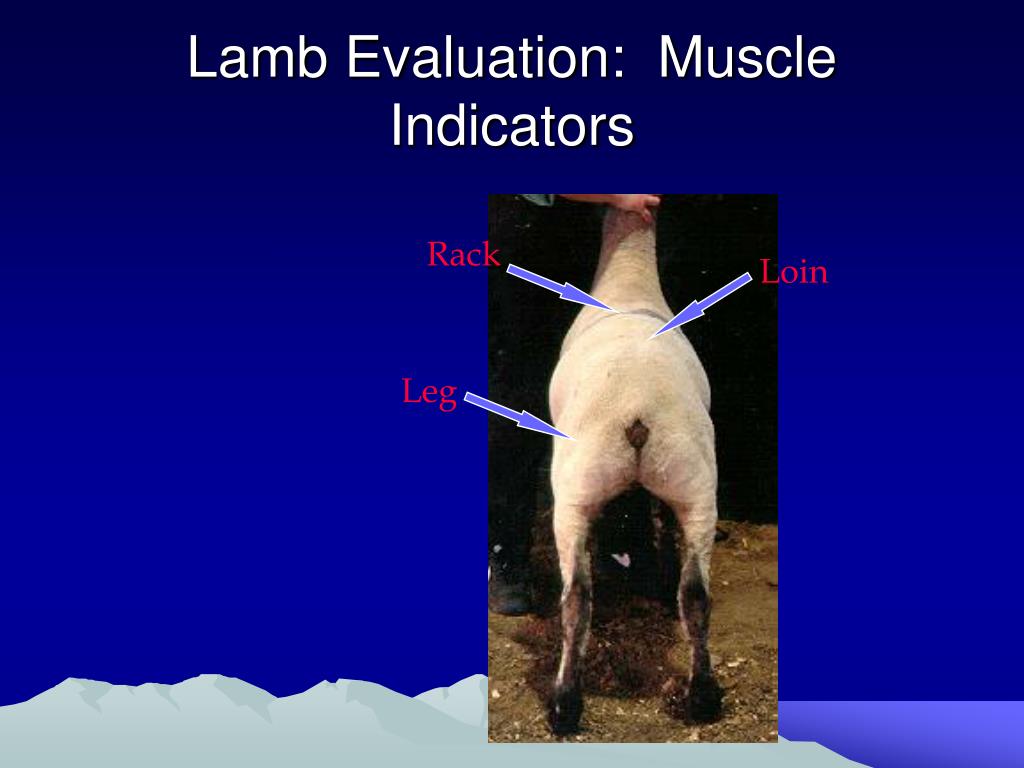 Lamb Evaluation:  Muscle Indicators

Rack

Loin

Leg